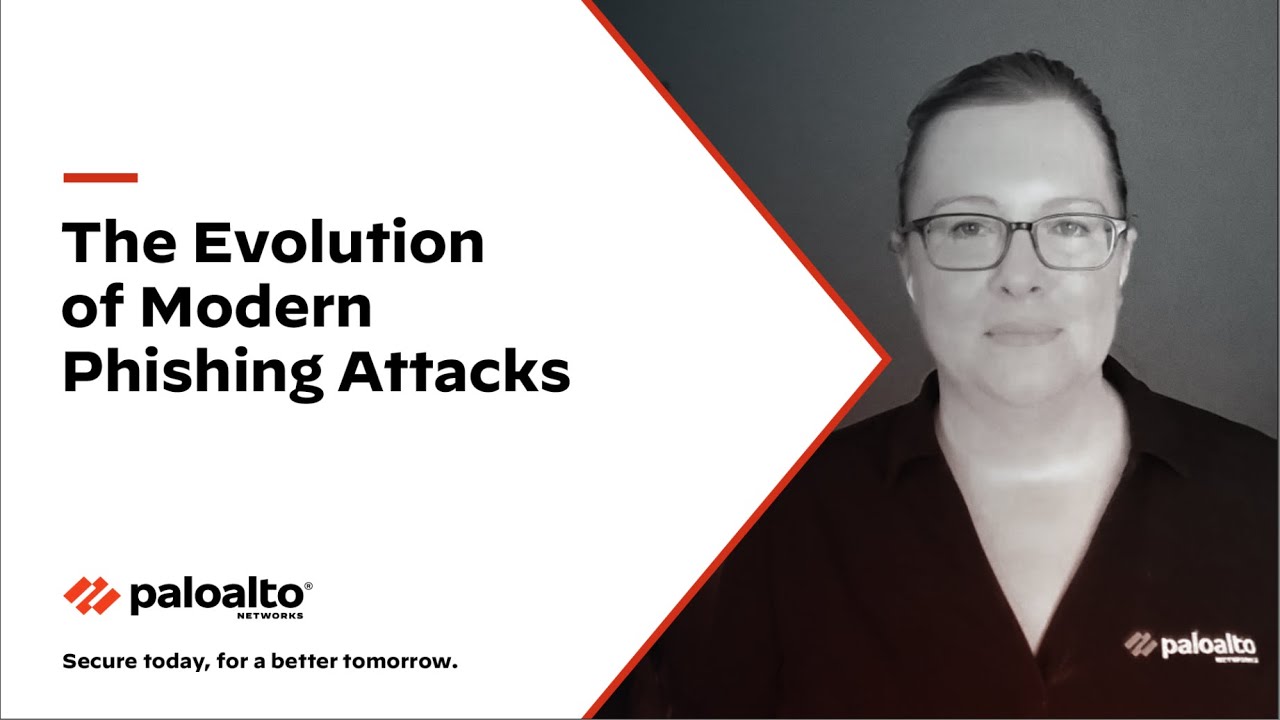 The Evolution of Modern Phishing Attacks

paloalto®
NETWORKS

Secure today, for a better tomorrow.

paloalto
NETWORKS